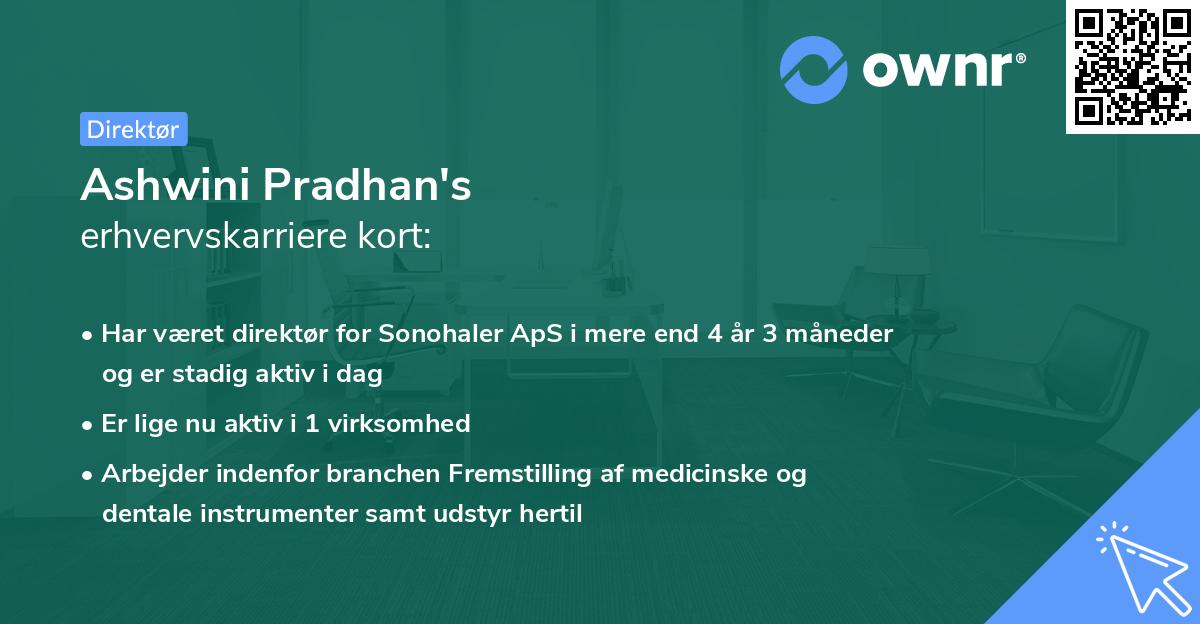 ownr®

Direktør

Ashwini Pradhan's
erhvervskarriere kort:

• Har været direktør for Sonohaler ApS i mere end 4 år 3 måneder og er stadig aktiv i dag

• Er lige nu aktiv i 1 virksomhed

• Arbejder indenfor branchen Fremstilling af medicinske og dentale instrumenter samt udstyr hertil